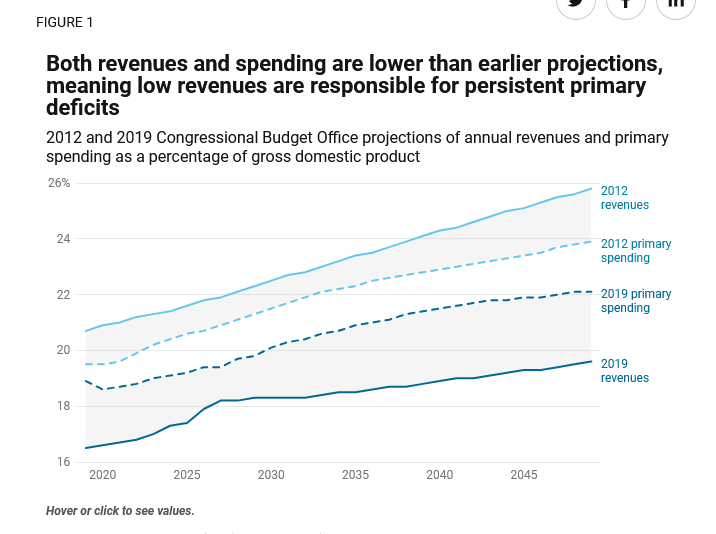 FIGURE 1

Both revenues and spending are lower than earlier projections, meaning low revenues are responsible for persistent primary deficits

2012 and 2019 Congressional Budget Office projections of annual revenues and primary spending as a percentage of gross domestic product

26%
24
22
20
18
16

2020 2025 2030 2035 2040 2045

2012 revenues
2012 primary spending
2019 primary spending
2019 revenues

Hover or click to see values.